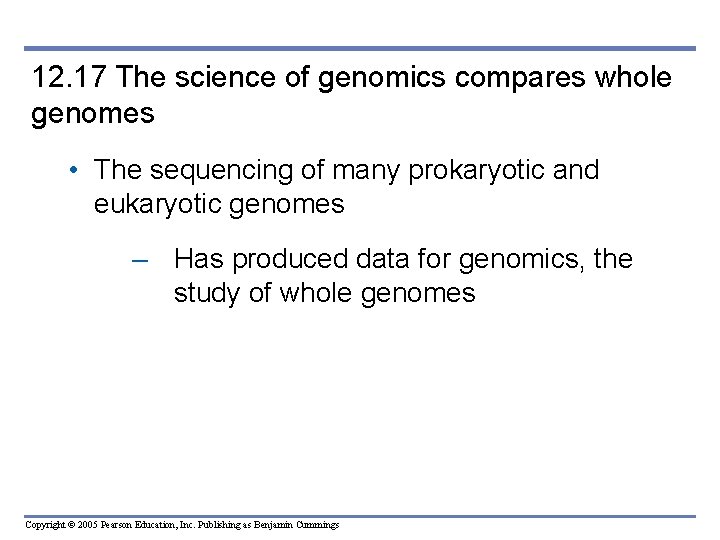 12.17 The science of genomics compares whole genomes

• The sequencing of many prokaryotic and eukaryotic genomes

– Has produced data for genomics, the study of whole genomes

Copyright © 2005 Pearson Education, Inc. Publishing as Benjamin Cummings